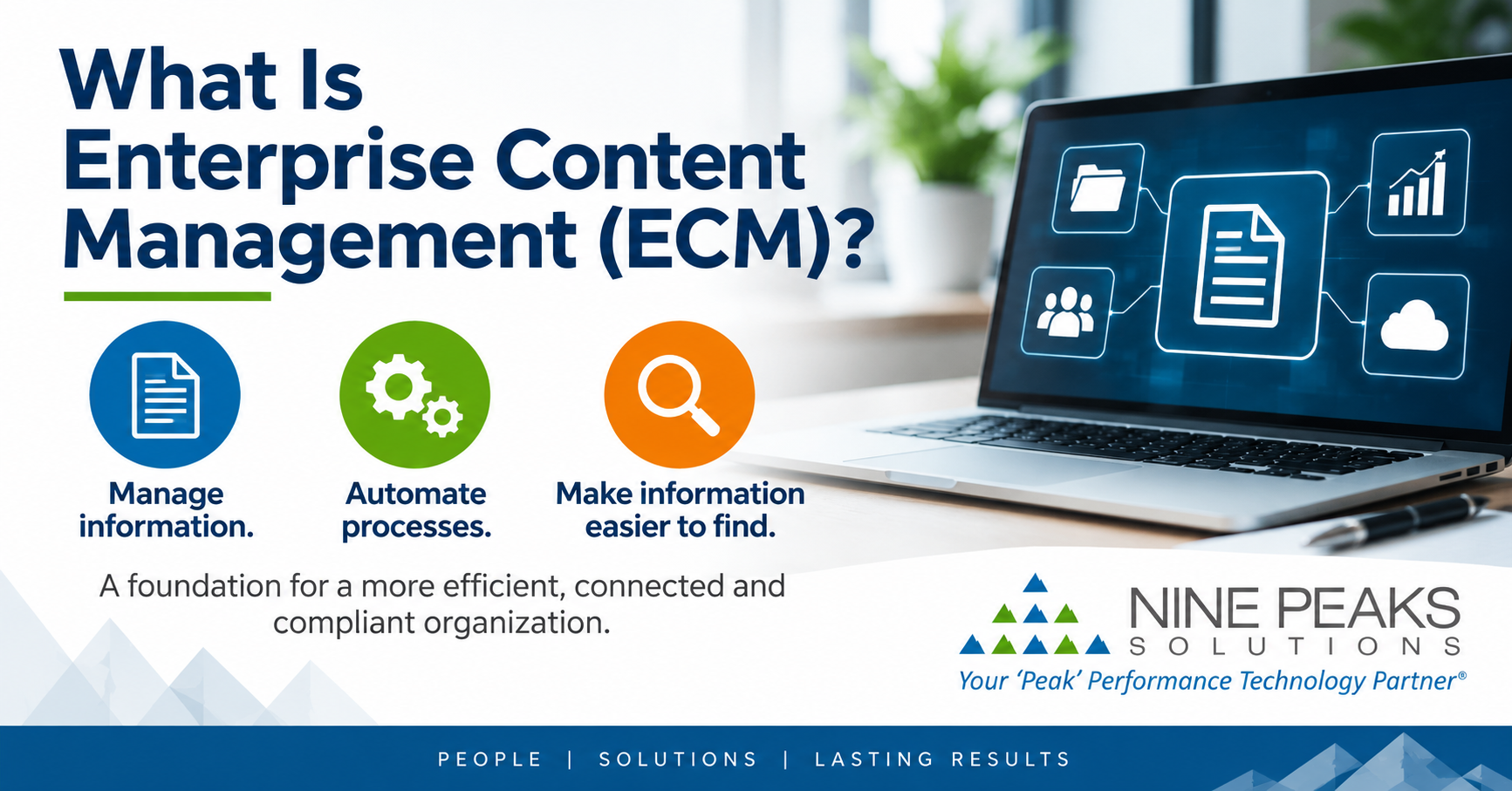 What Is Enterprise Content Management (ECM)?

Manage information.

Automate processes.

Make information easier to find.

A foundation for a more efficient, connected and compliant organization.

NINE PEAKS SOLUTIONS
Your 'Peak' Performance Technology Partner®

PEOPLE | SOLUTIONS | LASTING RESULTS